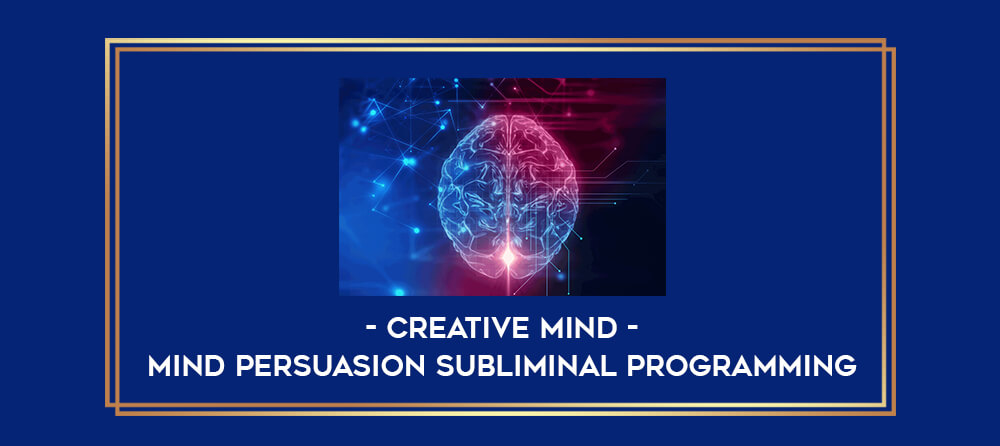 - CREATIVE MIND -
MIND PERSUASION SUBLIMINAL PROGRAMMING